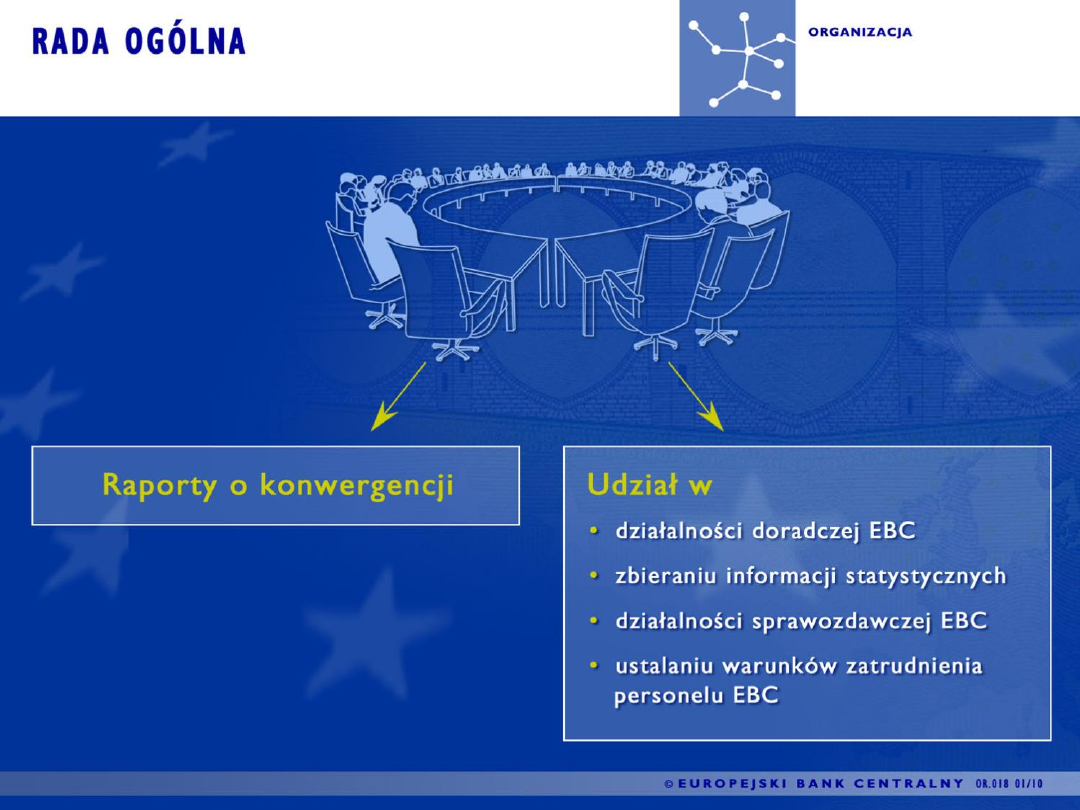 RADA OGÓLNA

ORGANIZACJA

Raporty o konwergencji

Udział w

• działalności doradczej EBC

• zbieraniu informacji statystycznych

• działalności sprawozdawczej EBC

• ustalaniu warunków zatrudnienia personelu EBC

© EUROPEJSKI BANK CENTRALNY OR.018 01/10